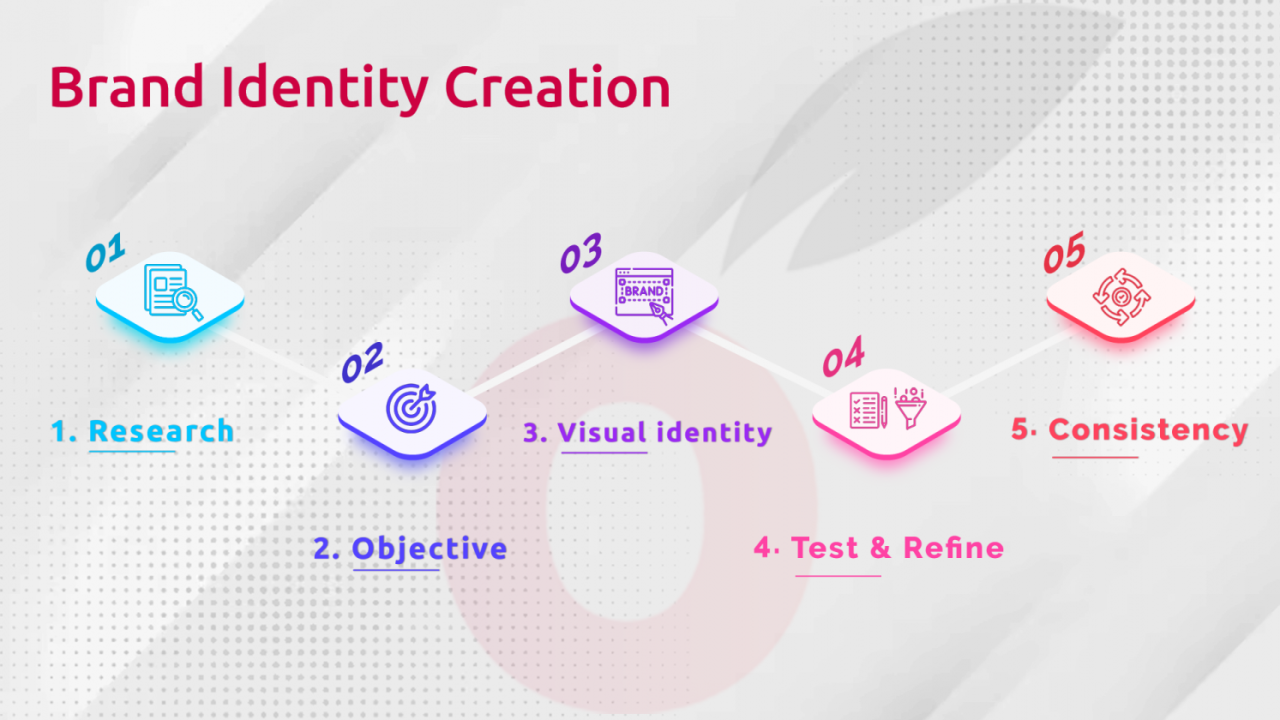 Brand Identity Creation

01

1. Research

02

2. Objective

03

BRAND

3. Visual identity

04

4. Test & Refine

05

5. Consistency